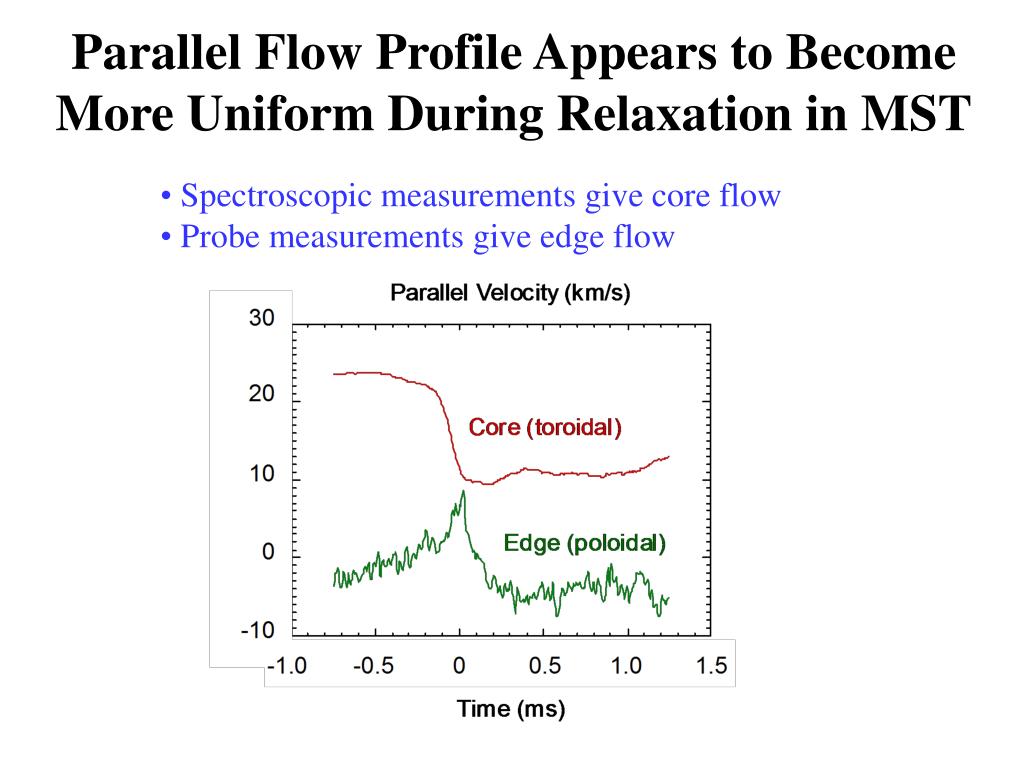 Parallel Flow Profile Appears to Become More Uniform During Relaxation in MST

• Spectroscopic measurements give core flow
• Probe measurements give edge flow

Parallel Velocity (km/s)

30
20
10
0
-10

Core (toroidal)

Edge (poloidal)

-1.0 -0.5 0 0.5 1.0 1.5

Time (ms)